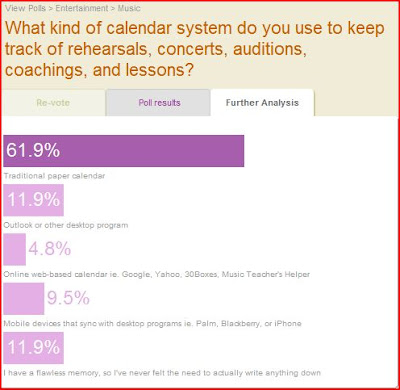 View Polls > Entertainment > Music

What kind of calendar system do you use to keep track of rehearsals, concerts, auditions, coachings, and lessons?

Re-vote

Poll results

Further Analysis

61.9%

Traditional paper calendar

11.9%

Outlook or other desktop program

4.8%

Online web-based calendar ie. Google, Yahoo, 30Boxes, Music Teacher's Helper

9.5%

Mobile devices that sync with desktop programs ie. Palm, Blackberry, or iPhone

11.9%

I have a flawless memory, so I've never felt the need to actually write anything down